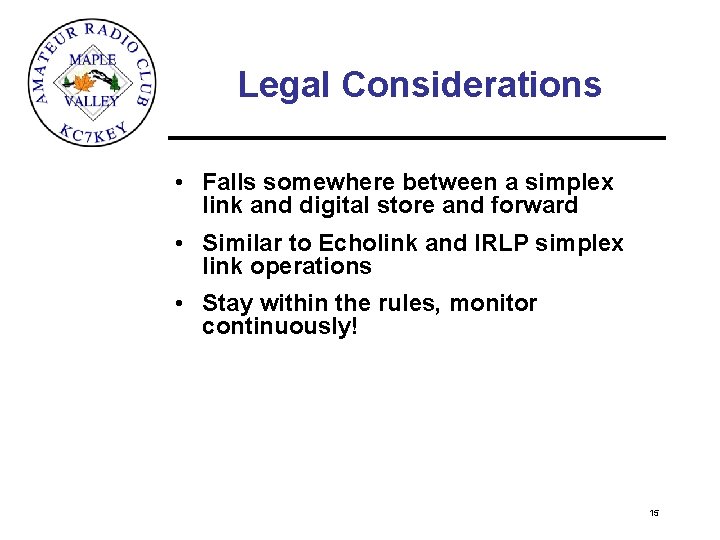 AMATEUR RADIO CLUB
MAPLE
VALLEY
KC7KEY

Legal Considerations

• Falls somewhere between a simplex link and digital store and forward

• Similar to Echolink and IRLP simplex link operations

• Stay within the rules, monitor continuously!

15